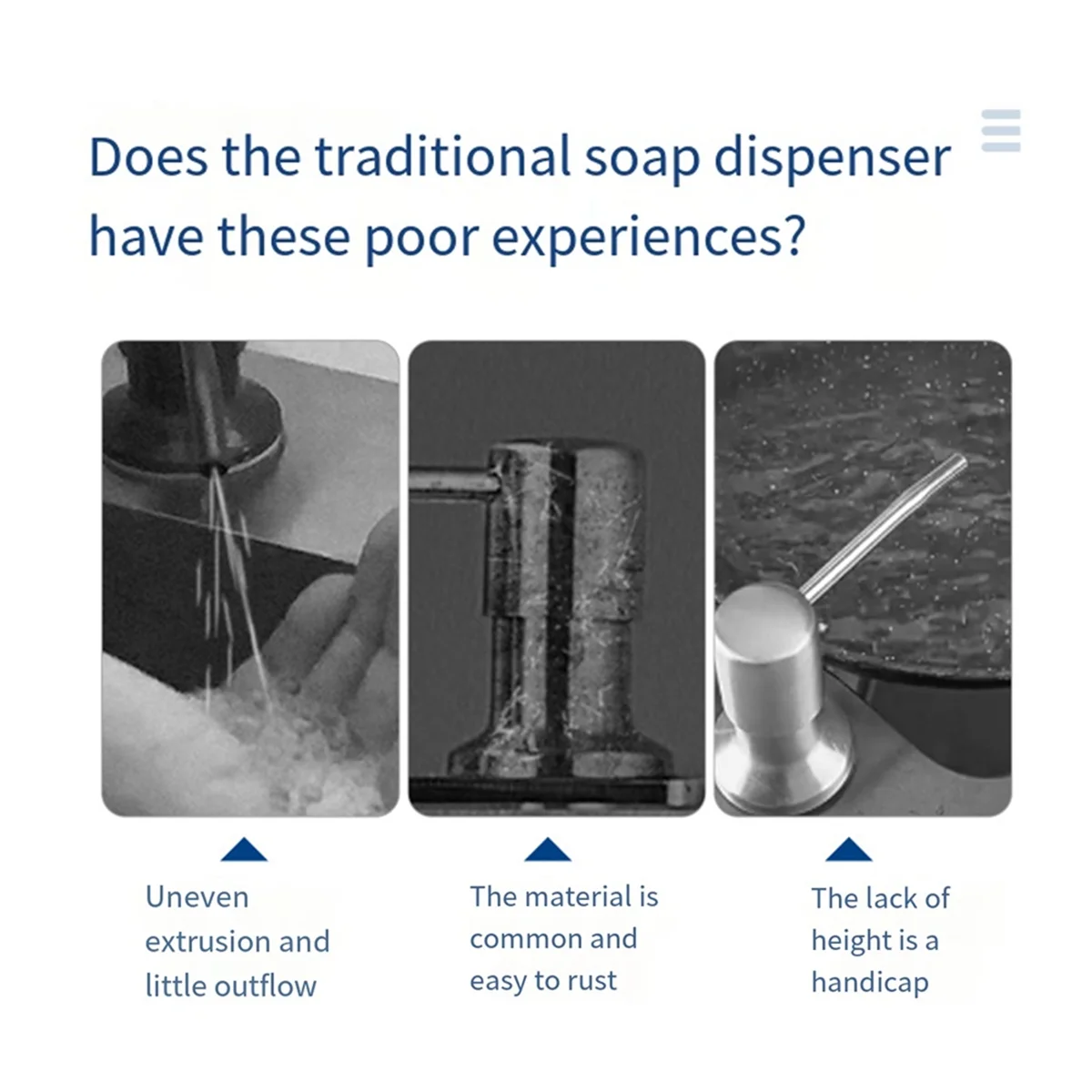 Does the traditional soap dispenser have these poor experiences?

Uneven extrusion and little outflow

The material is common and easy to rust

The lack of height is a handicap